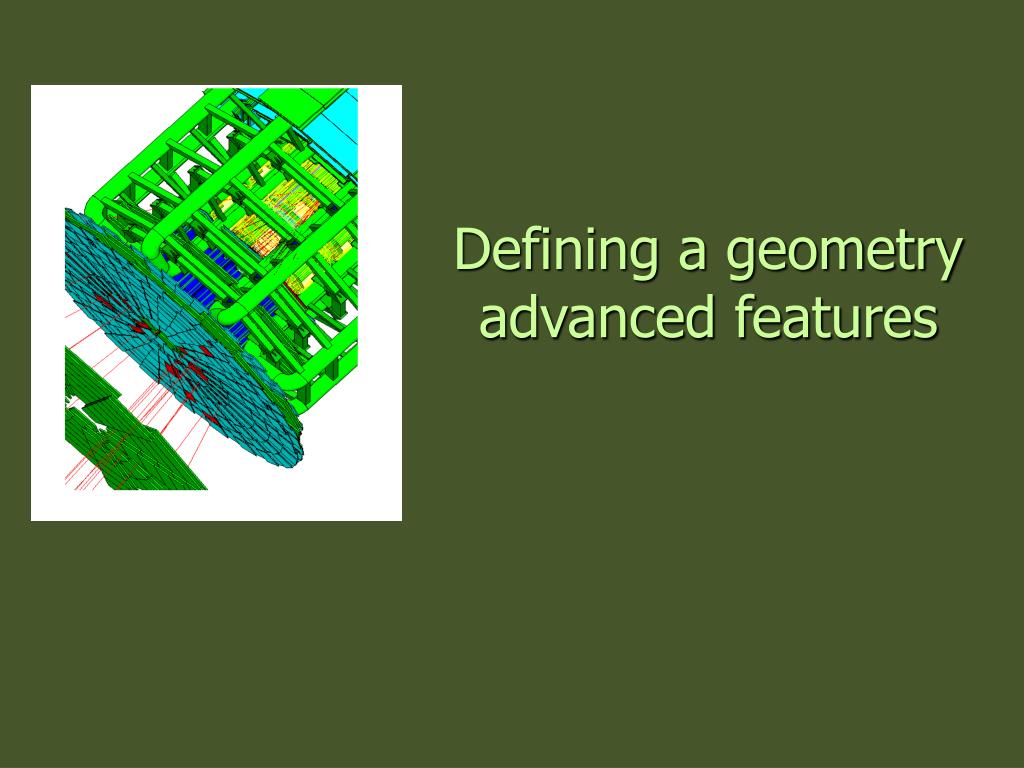 Defining a geometry
advanced features